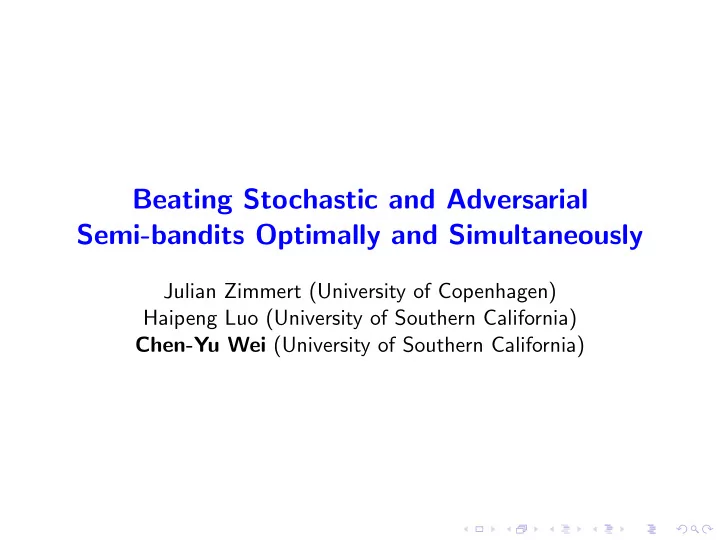 Beating Stochastic and Adversarial Semi-bandits Optimally and Simultaneously

Julian Zimmert (University of Copenhagen)
Haipeng Luo (University of Southern California)
Chen-Yu Wei (University of Southern California)